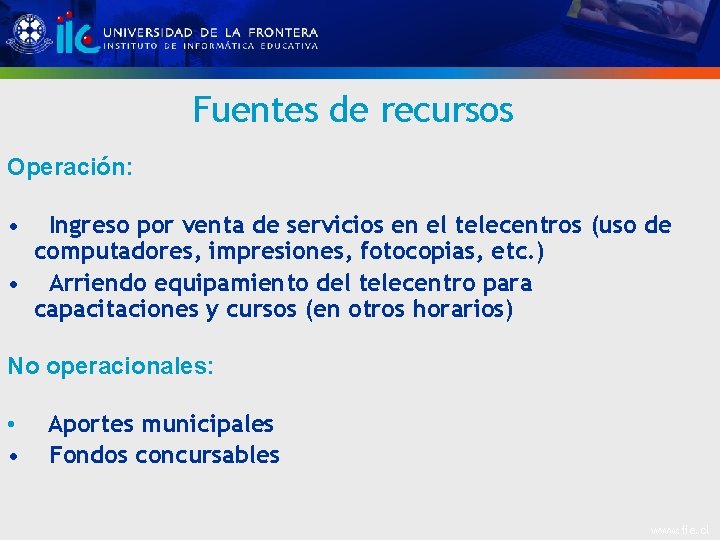 iie UNIVERSIDAD DE LA FRONTERA
INSTITUTO DE INFORMÁTICA EDUCATIVA

Fuentes de recursos

Operación:

• Ingreso por venta de servicios en el telecentros (uso de computadores, impresiones, fotocopias, etc.)
• Arriendo equipamiento del telecentro para capacitaciones y cursos (en otros horarios)

No operacionales:

• Aportes municipales
• Fondos concursables

www.iie.cl